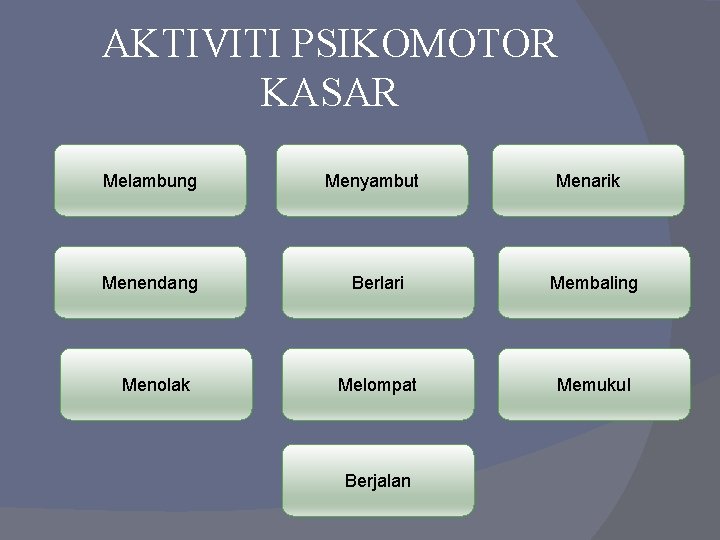 AKTIVITI PSIKOMOTOR KASAR

Melambung

Menyambut

Menarik

Menendang

Berlari

Membaling

Menolak

Melompat

Memukul

Berjalan